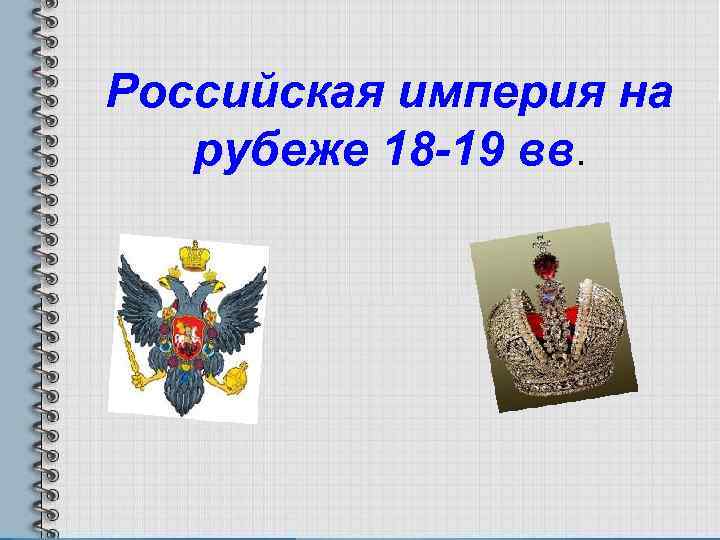 Российская империя на рубеже 18-19 вв.